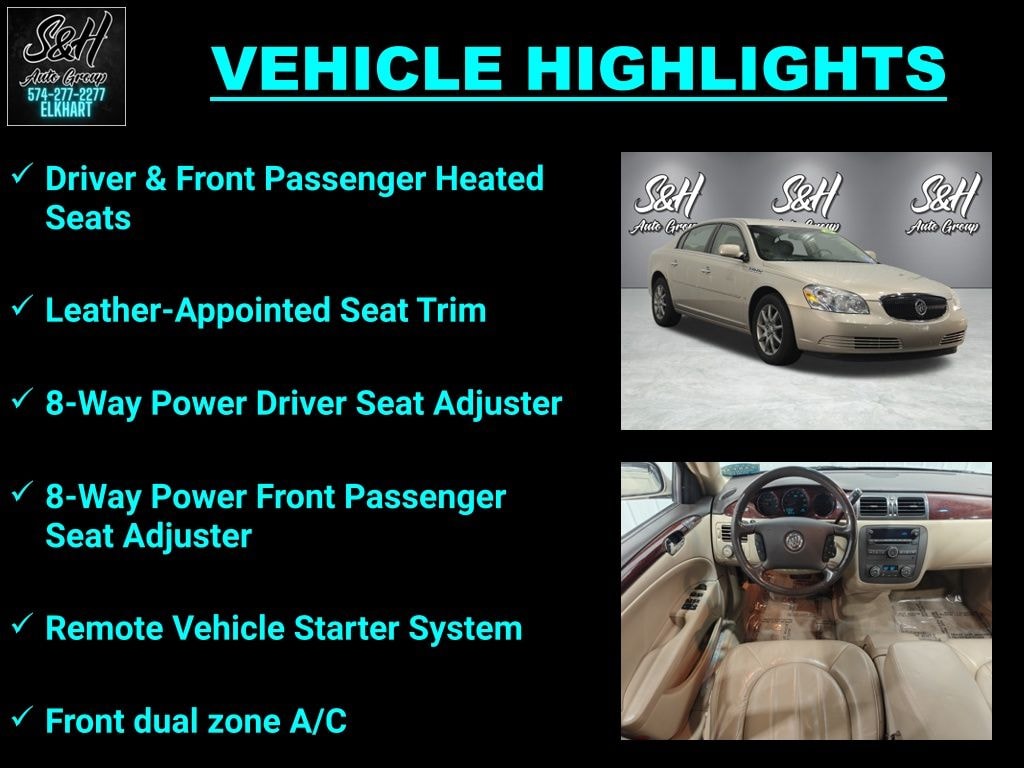 S&H
Auto Group
574-277-2277
ELKHART

VEHICLE HIGHLIGHTS

✓ Driver & Front Passenger Heated Seats

✓ Leather-Appointed Seat Trim

✓ 8-Way Power Driver Seat Adjuster

✓ 8-Way Power Front Passenger Seat Adjuster

✓ Remote Vehicle Starter System

✓ Front dual zone A/C

S&H
Auto Group
S&H
Auto Group
S&H
Auto Group